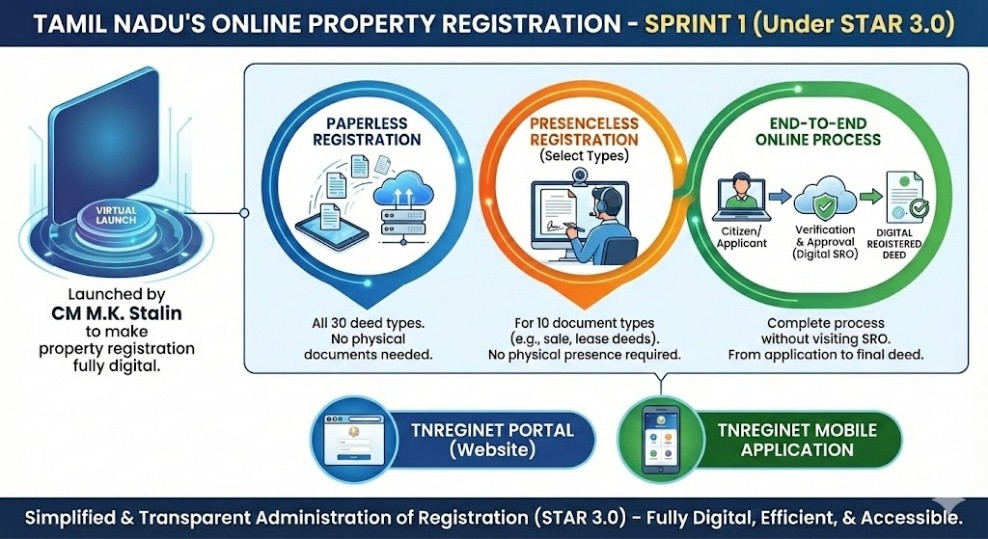 TAMIL NADU'S ONLINE PROPERTY REGISTRATION - SPRINT 1 (Under STAR 3.0)

VIRTUAL LAUNCH

Launched by CM M.K. Stalin to make property registration fully digital.

PAPERLESS REGISTRATION

All 30 deed types. No physical documents needed.

PRESENCELESS REGISTRATION (Select Types)

For 10 document types (e.g., sale, lease deeds). No physical presence required.

END-TO-END ONLINE PROCESS

Citizen/ Applicant

Verification & Approval (Digital SRO)

DIGITAL REGISTERED DEED

Complete process without visiting SRO. From application to final deed.

TNREGINET PORTAL (Website)

TNREGINET MOBILE APPLICATION

Simplified & Transparent Administration of Registration (STAR 3.0) - Fully Digital, Efficient, & Accessible.